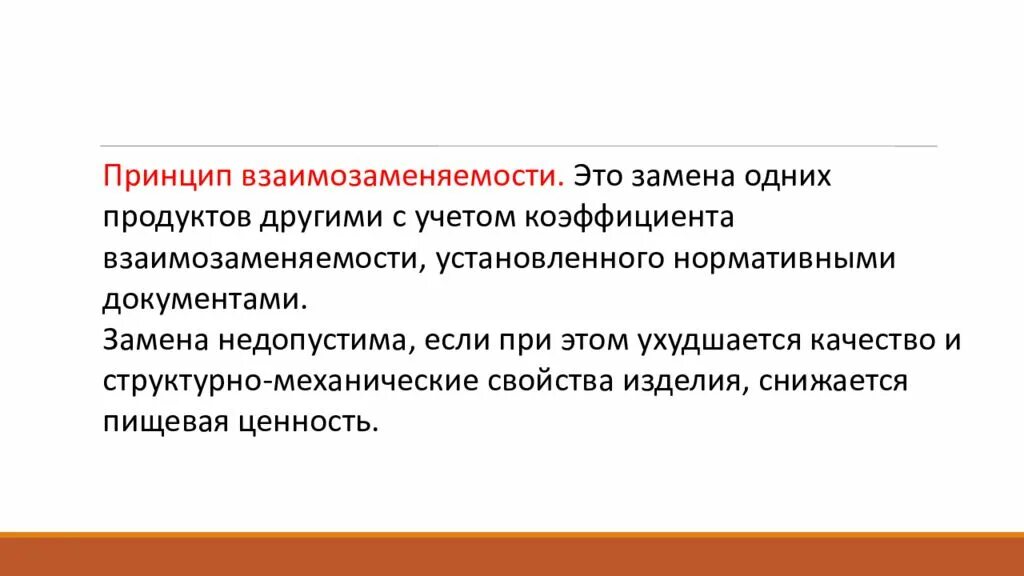 Принцип взаимозаменяемости. Это замена одних продуктов другими с учетом коэффициента взаимозаменяемости, установленного нормативными документами.
Замена недопустима, если при этом ухудшается качество и структурно-механические свойства изделия, снижается пищевая ценность.